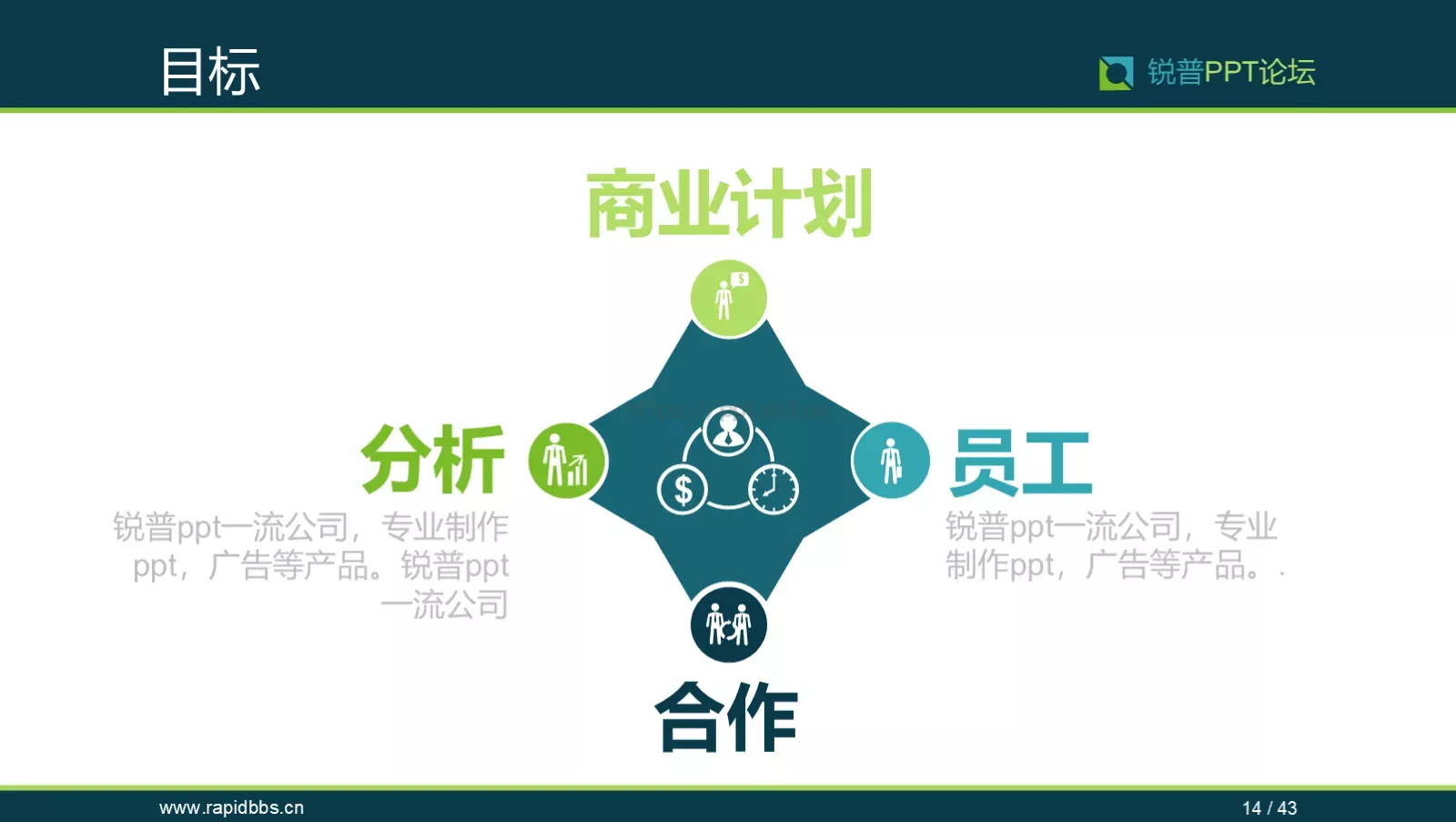 目标

锐普PPT论坛

商业计划

分析

锐普ppt一流公司，专业制作ppt，广告等产品。锐普ppt一流公司

员工

锐普ppt一流公司，专业制作ppt，广告等产品。.

合作

www.rapidbbs.cn

14 / 43